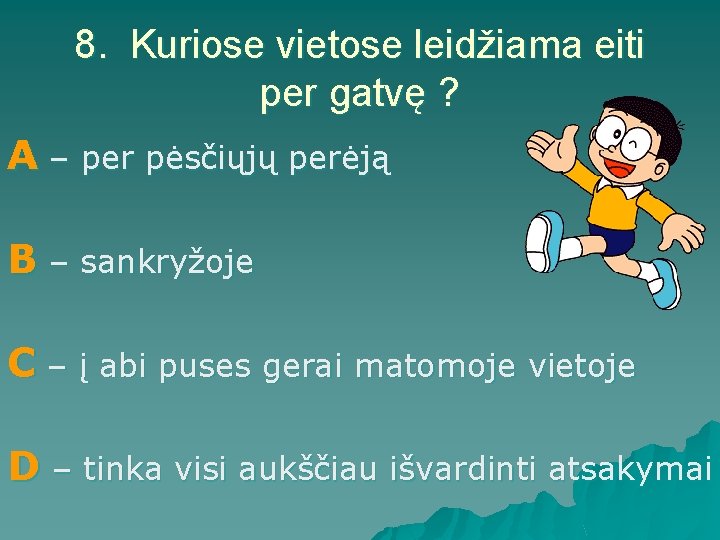 8. Kuriose vietose leidžiama eiti per gatvę ?

A – per pėsčiųjų perėją

B – sankryžoje

C – į abi puses gerai matomoje vietoje

D – tinka visi aukščiau išvardinti atsakymai